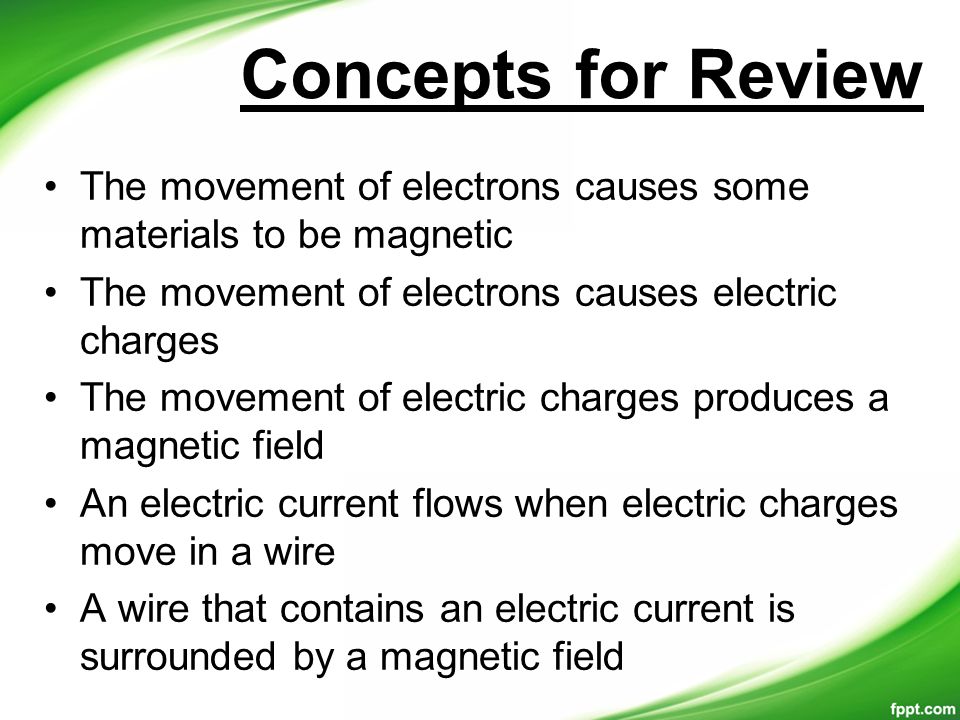 Concepts for Review

• The movement of electrons causes some materials to be magnetic
• The movement of electrons causes electric charges
• The movement of electric charges produces a magnetic field
• An electric current flows when electric charges move in a wire
• A wire that contains an electric current is surrounded by a magnetic field

fppt.com